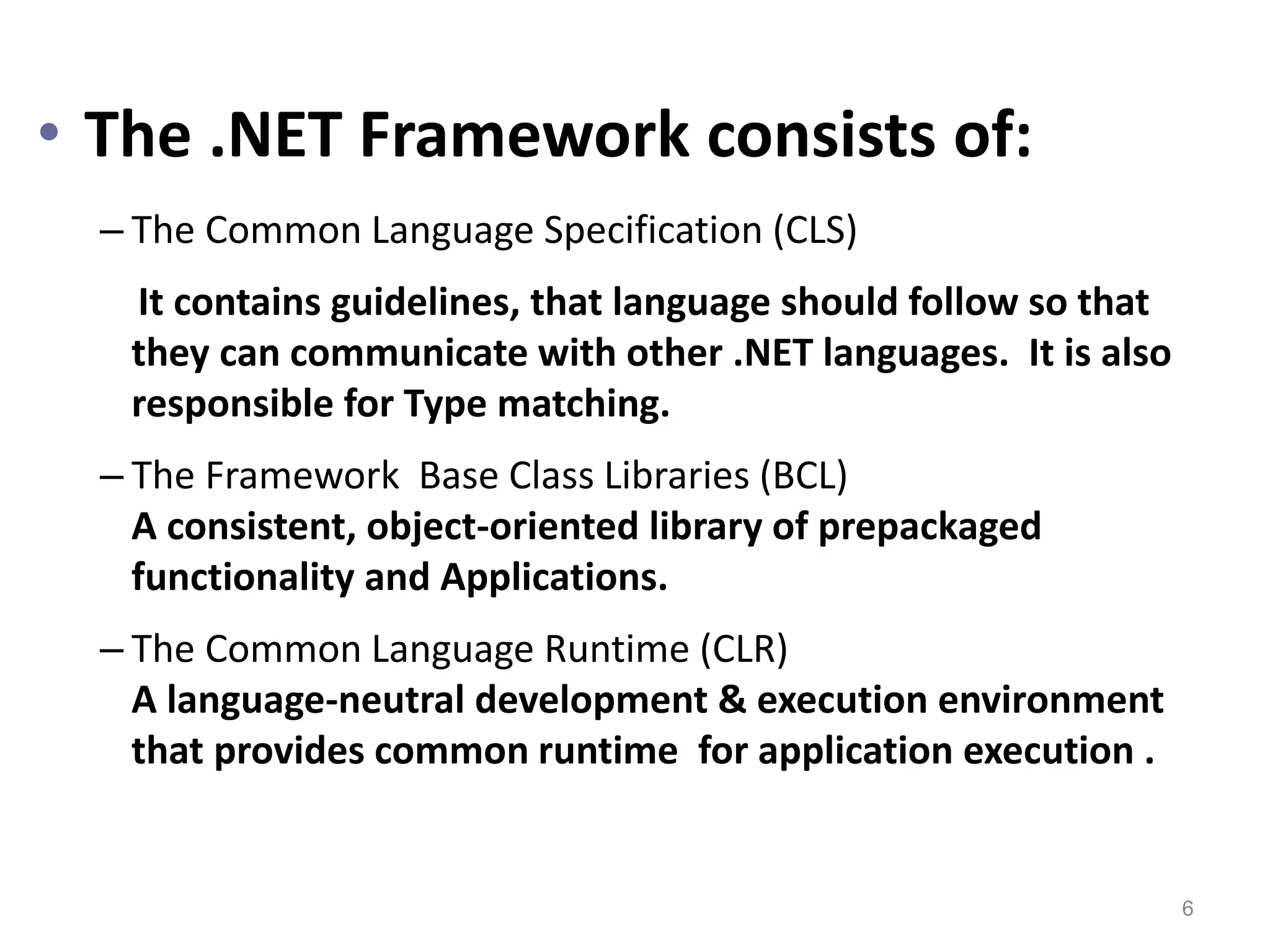 • The .NET Framework consists of:

– The Common Language Specification (CLS)

It contains guidelines, that language should follow so that they can communicate with other .NET languages. It is also responsible for Type matching.

– The Framework Base Class Libraries (BCL)
A consistent, object-oriented library of prepackaged functionality and Applications.

– The Common Language Runtime (CLR)
A language-neutral development & execution environment that provides common runtime for application execution .

6